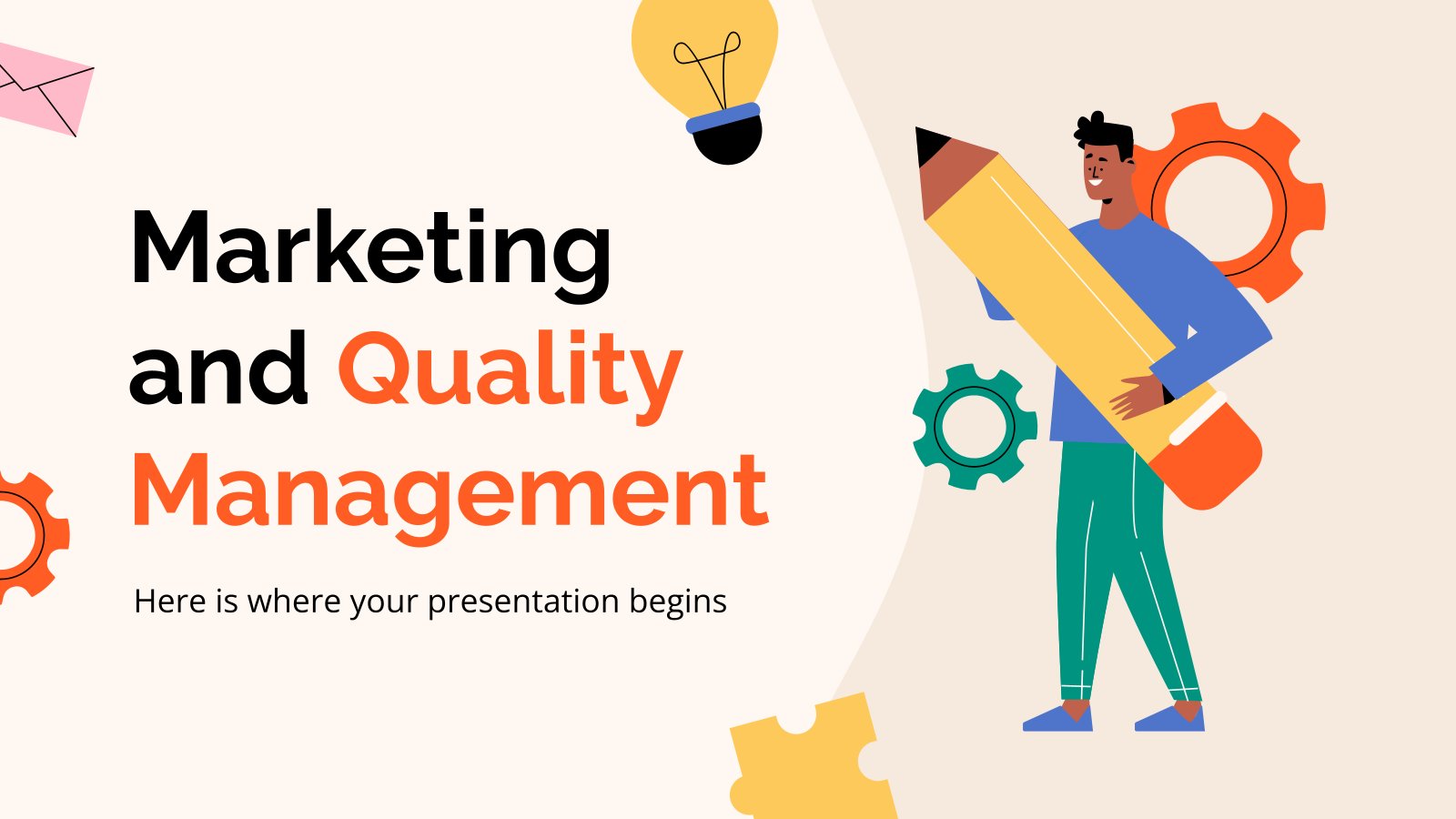 Marketing and Quality Management

Here is where your presentation begins